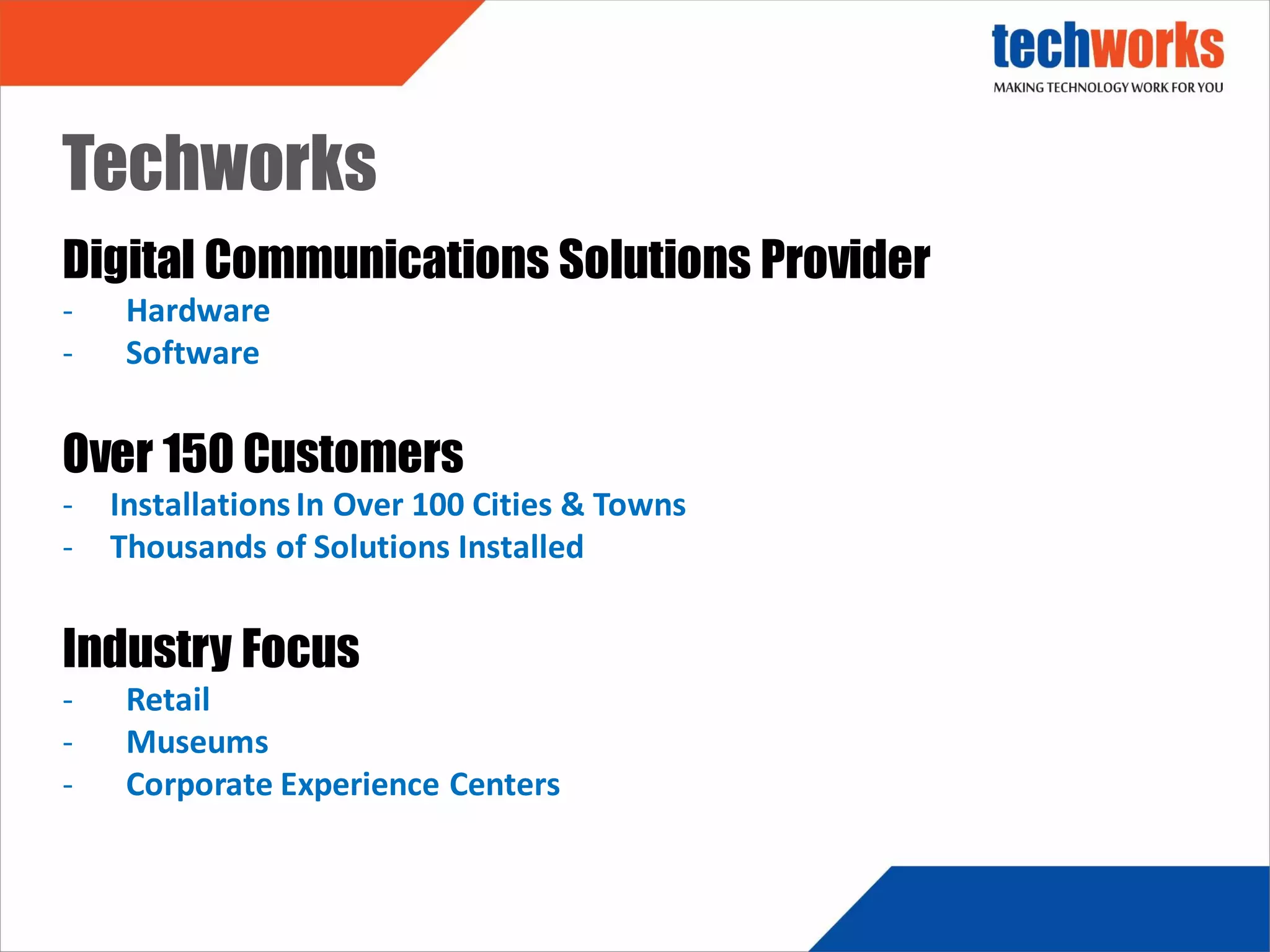 techworks
MAKING TECHNOLOGY WORK FOR YOU

Techworks

Digital Communications Solutions Provider
- Hardware
- Software

Over 150 Customers
- Installations In Over 100 Cities & Towns
- Thousands of Solutions Installed

Industry Focus
- Retail
- Museums
- Corporate Experience Centers